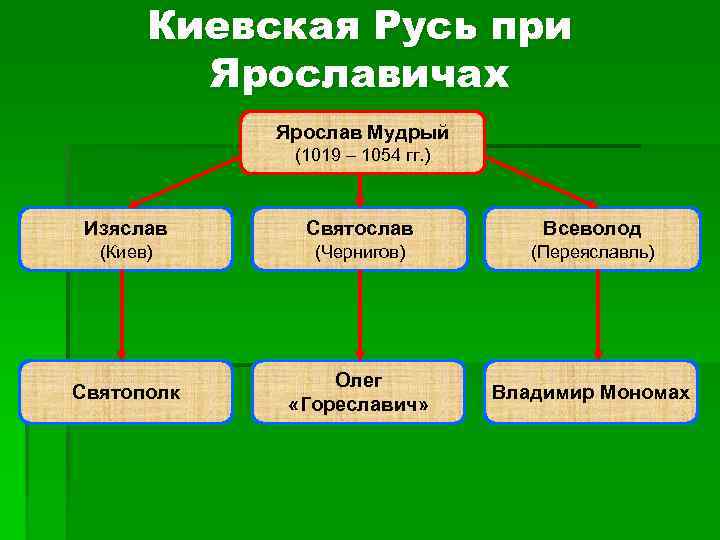 Киевская Русь при Ярославичах

Ярослав Мудрый
(1019 – 1054 гг.)

Изяслав
(Киев)

Святослав
(Чернигов)

Всеволод
(Переяславль)

Святополк

Олег
«Гореславич»

Владимир Мономах